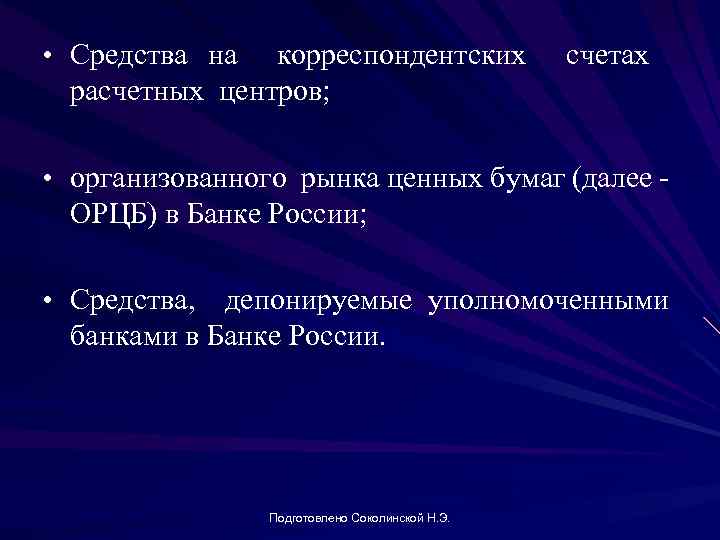 • Средства на корреспондентских счетах расчетных центров;

• организованного рынка ценных бумаг (далее - ОРЦБ) в Банке России;

• Средства, депонируемые уполномоченными банками в Банке России.

Подготовлено Соколинской Н.Э.